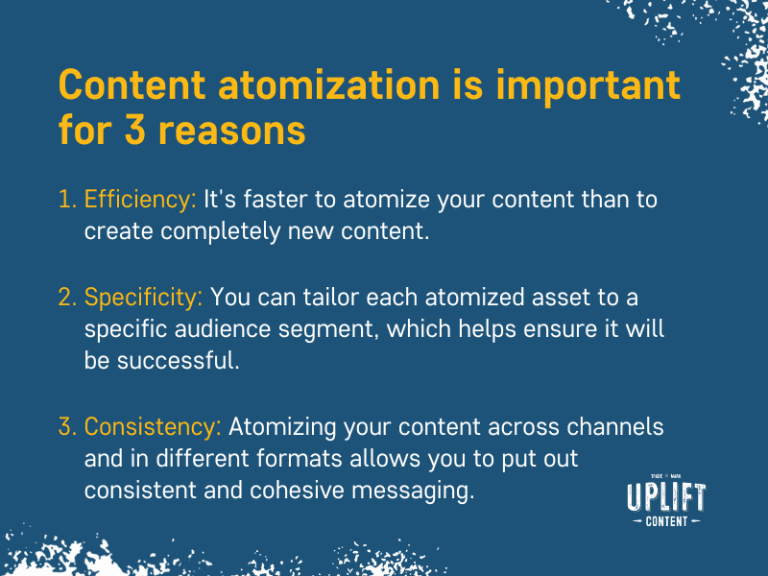 Content atomization is important for 3 reasons

1. Efficiency: It's faster to atomize your content than to create completely new content.

2. Specificity: You can tailor each atomized asset to a specific audience segment, which helps ensure it will be successful.

3. Consistency: Atomizing your content across channels and in different formats allows you to put out consistent and cohesive messaging.

TRADE MARK
UPLIFT
CONTENT